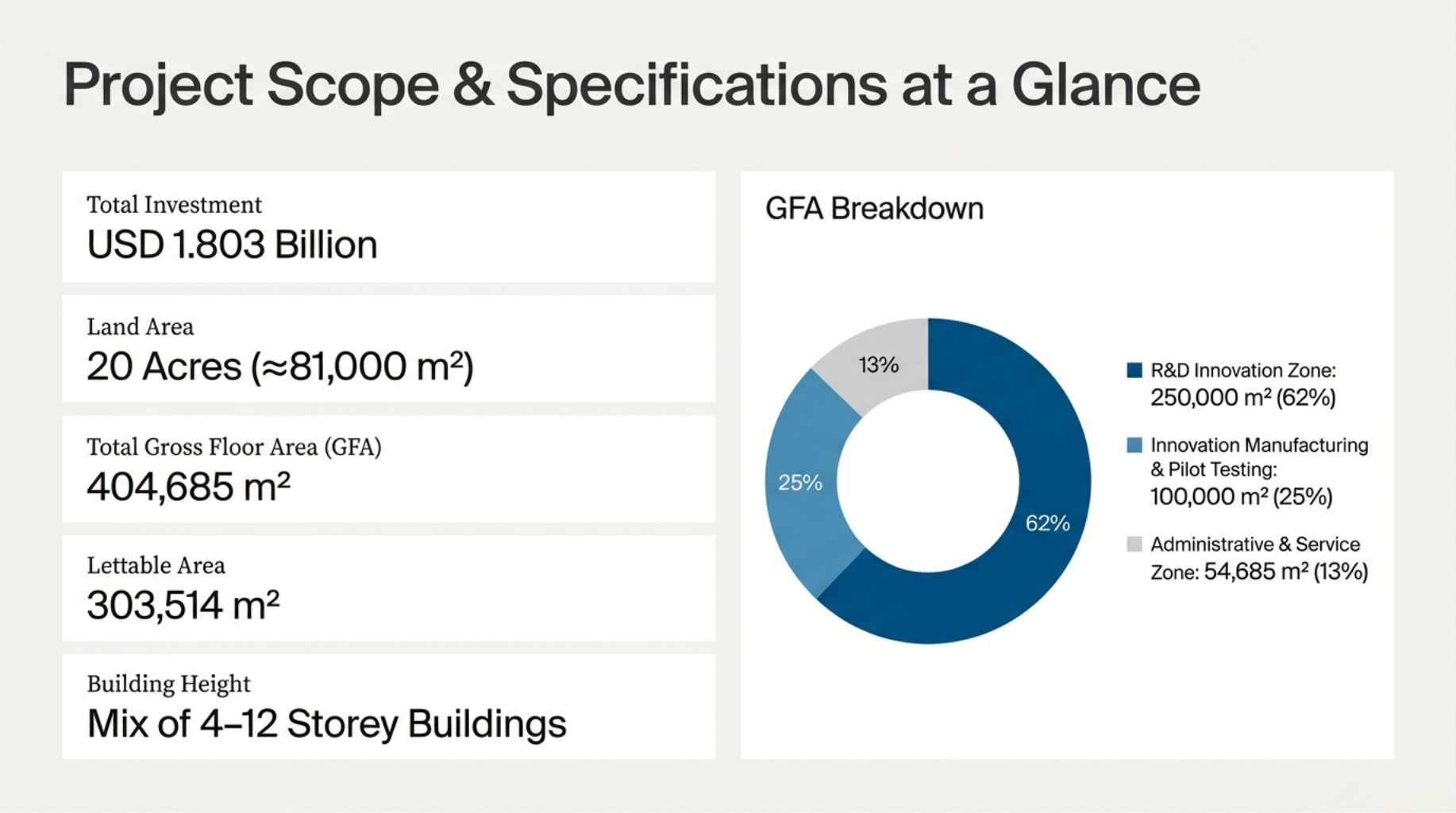 Project Scope & Specifications at a Glance

Total Investment
USD 1.803 Billion

Land Area
20 Acres (≈81,000 m²)

Total Gross Floor Area (GFA)
404,685 m²

Lettable Area
303,514 m²

Building Height
Mix of 4–12 Storey Buildings

GFA Breakdown

13%
25%
62%

R&D Innovation Zone: 250,000 m² (62%)

Innovation Manufacturing & Pilot Testing: 100,000 m² (25%)

Administrative & Service Zone: 54,685 m² (13%)